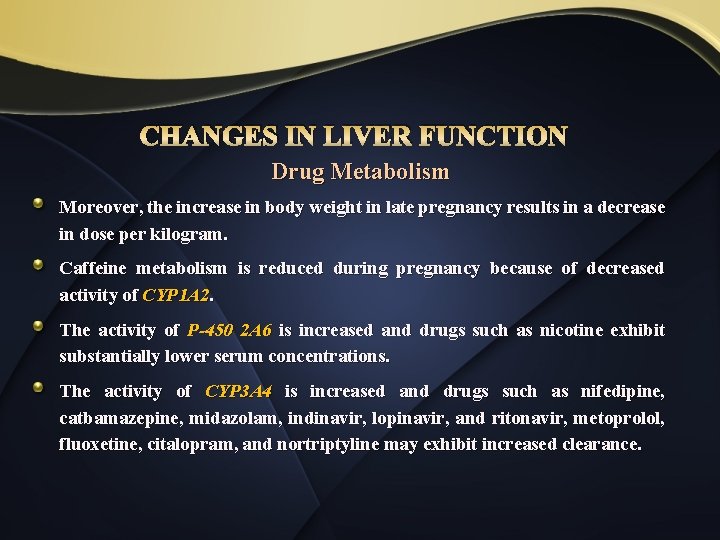 CHANGES IN LIVER FUNCTION
Drug Metabolism

Moreover, the increase in body weight in late pregnancy results in a decrease in dose per kilogram.

Caffeine metabolism is reduced during pregnancy because of decreased activity of CYP1A2.

The activity of P-450 2A6 is increased and drugs such as nicotine exhibit substantially lower serum concentrations.

The activity of CYP3A4 is increased and drugs such as nifedipine, catbamazepine, midazolam, indinavir, lopinavir, and ritonavir, metoprolol, fluoxetine, citalopram, and nortriptyline may exhibit increased clearance.